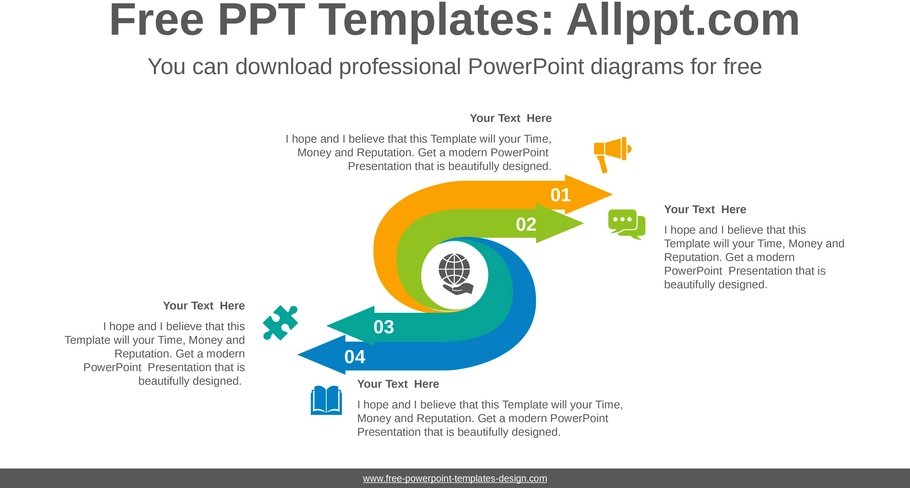 Free PPT Templates: Allppt.com

You can download professional PowerPoint diagrams for free

Your Text Here

I hope and I believe that this Template will your Time, Money and Reputation. Get a modern PowerPoint Presentation that is beautifully designed.

01

02

Your Text Here

I hope and I believe that this Template will your Time, Money and Reputation. Get a modern PowerPoint Presentation that is beautifully designed.

Your Text Here

I hope and I believe that this Template will your Time, Money and Reputation. Get a modern PowerPoint Presentation that is beautifully designed.

03

04

Your Text Here

I hope and I believe that this Template will your Time, Money and Reputation. Get a modern PowerPoint Presentation that is beautifully designed.

www.free-powerpoint-templates-design.com